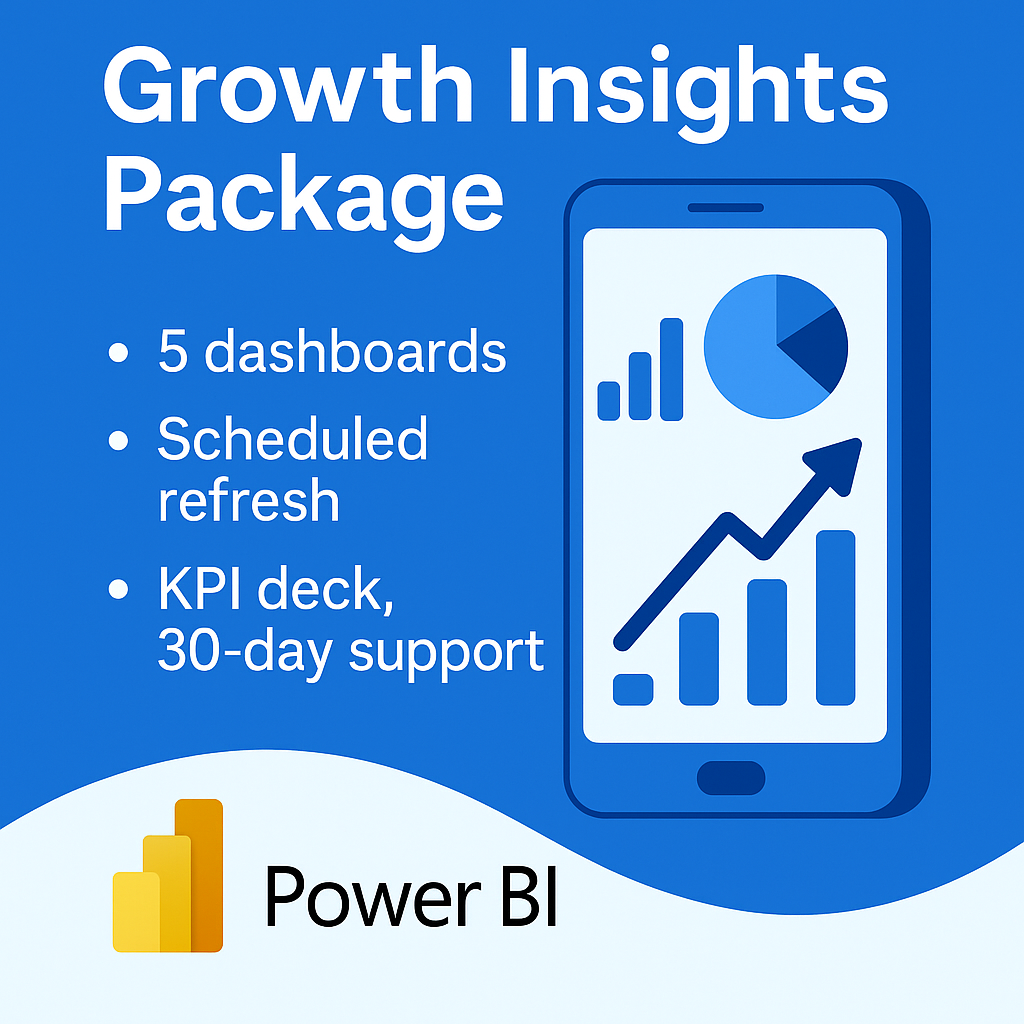 Growth Insights Package

• 5 dashboards
• Scheduled refresh
• KPI deck, 30-day support

Power BI